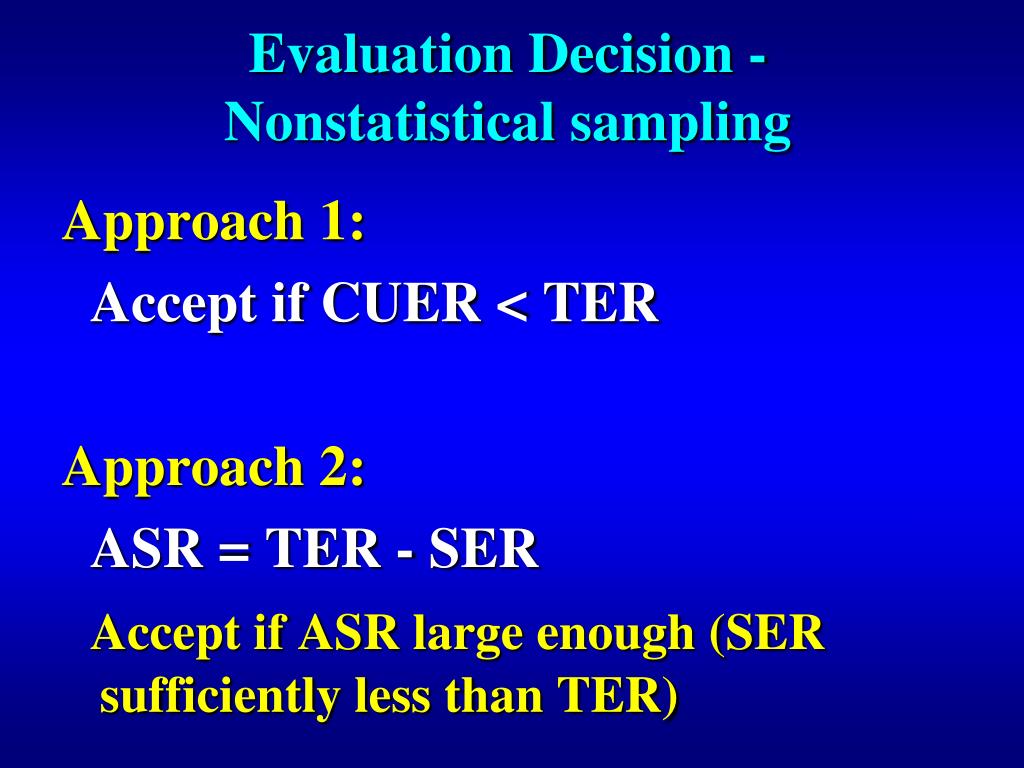 Evaluation Decision - Nonstatistical sampling

Approach 1:

Accept if CUER < TER

Approach 2:

ASR = TER - SER

Accept if ASR large enough (SER sufficiently less than TER)